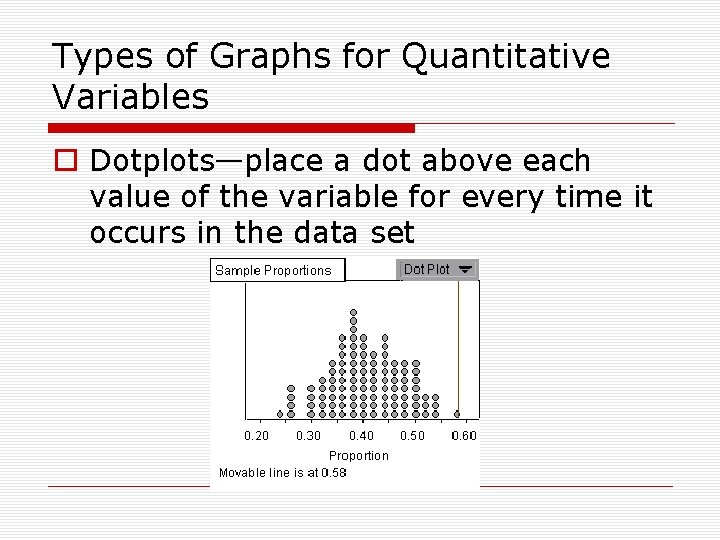 Types of Graphs for Quantitative Variables

Dotplots—place a dot above each value of the variable for every time it occurs in the data set

Sample Proportions

Dot Plot

0.20 0.30 0.40 0.50 0.60

Proportion

Movable line is at 0.58